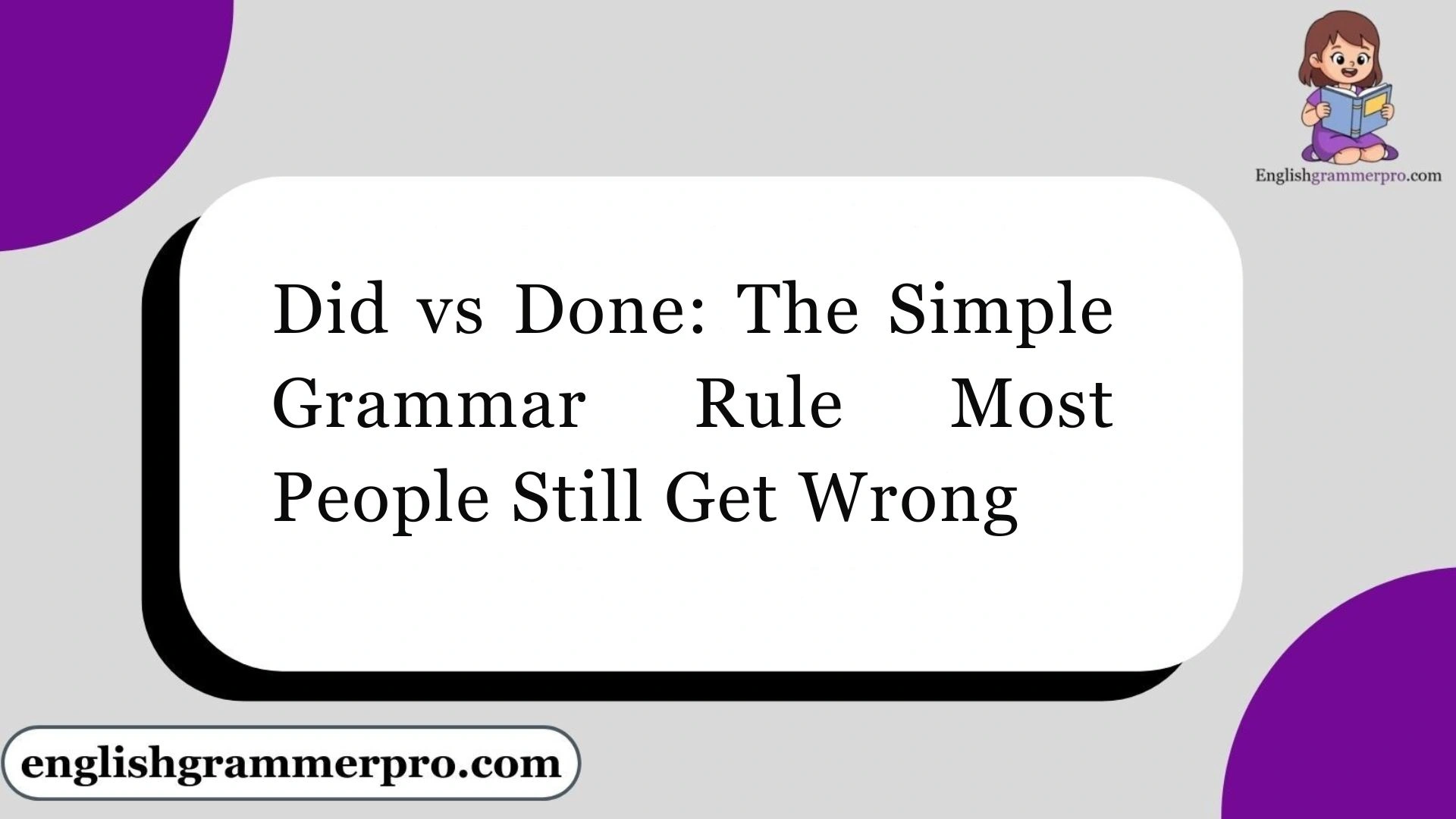 Englishgrammerpro.com

Did vs Done: The Simple Grammar Rule Most People Still Get Wrong

englishgrammerpro.com